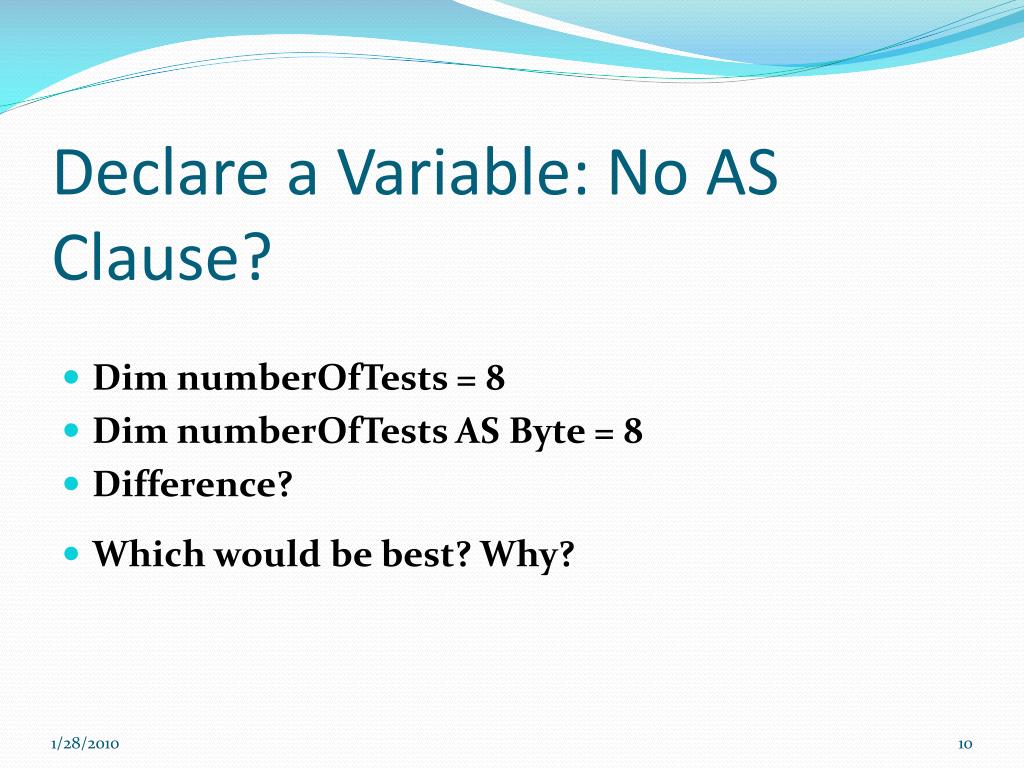 Declare a Variable: No AS Clause?

- Dim numberOfTests = 8
- Dim numberOfTests AS Byte = 8
- Difference?
- Which would be best? Why?

1/28/2010

10